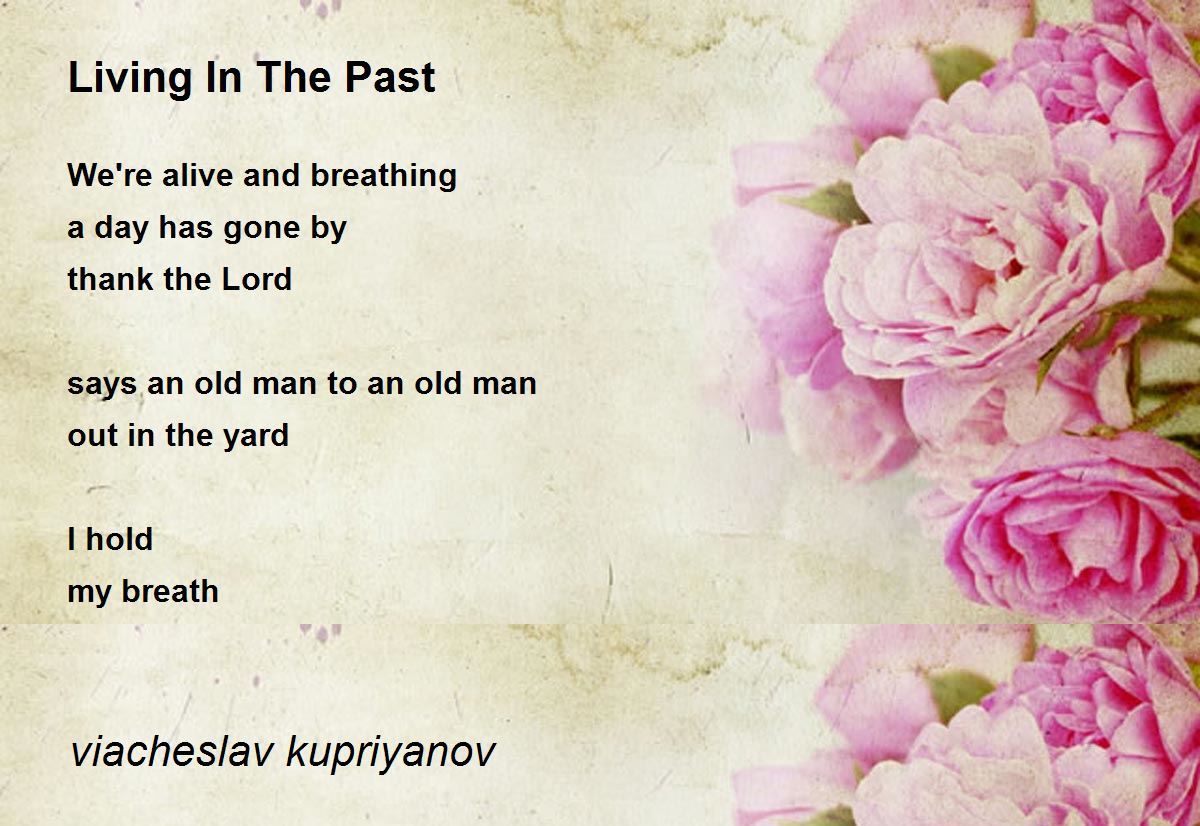 Living In The Past

We're alive and breathing
a day has gone by
thank the Lord

says an old man to an old man
out in the yard

I hold
my breath

viacheslav kupriyanov